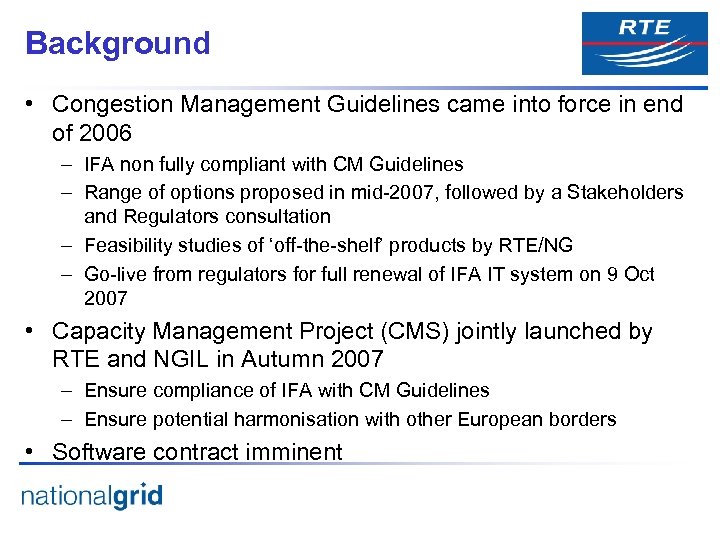 Background

RTE

• Congestion Management Guidelines came into force in end of 2006
– IFA non fully compliant with CM Guidelines
– Range of options proposed in mid-2007, followed by a Stakeholders and Regulators consultation
– Feasibility studies of ‘off-the-shelf’ products by RTE/NG
– Go-live from regulators for full renewal of IFA IT system on 9 Oct 2007

• Capacity Management Project (CMS) jointly launched by RTE and NGIL in Autumn 2007
– Ensure compliance of IFA with CM Guidelines
– Ensure potential harmonisation with other European borders

• Software contract imminent

nationalgrid